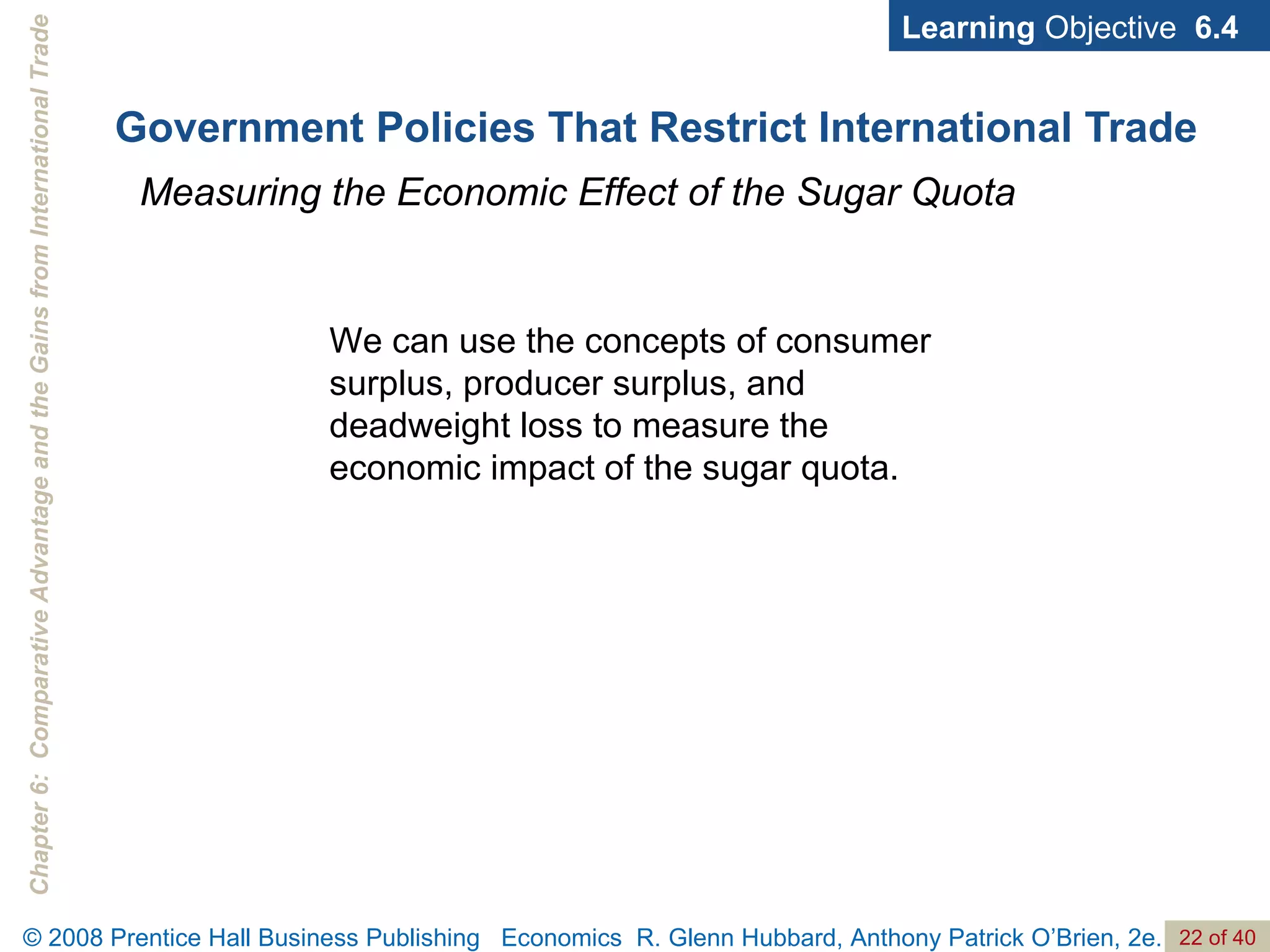 Learning Objective 6.4

Chapter 6: Comparative Advantage and the Gains from International Trade

Government Policies That Restrict International Trade

Measuring the Economic Effect of the Sugar Quota

We can use the concepts of consumer surplus, producer surplus, and deadweight loss to measure the economic impact of the sugar quota.

© 2008 Prentice Hall Business Publishing Economics R. Glenn Hubbard, Anthony Patrick O'Brien, 2e. 22 of 40